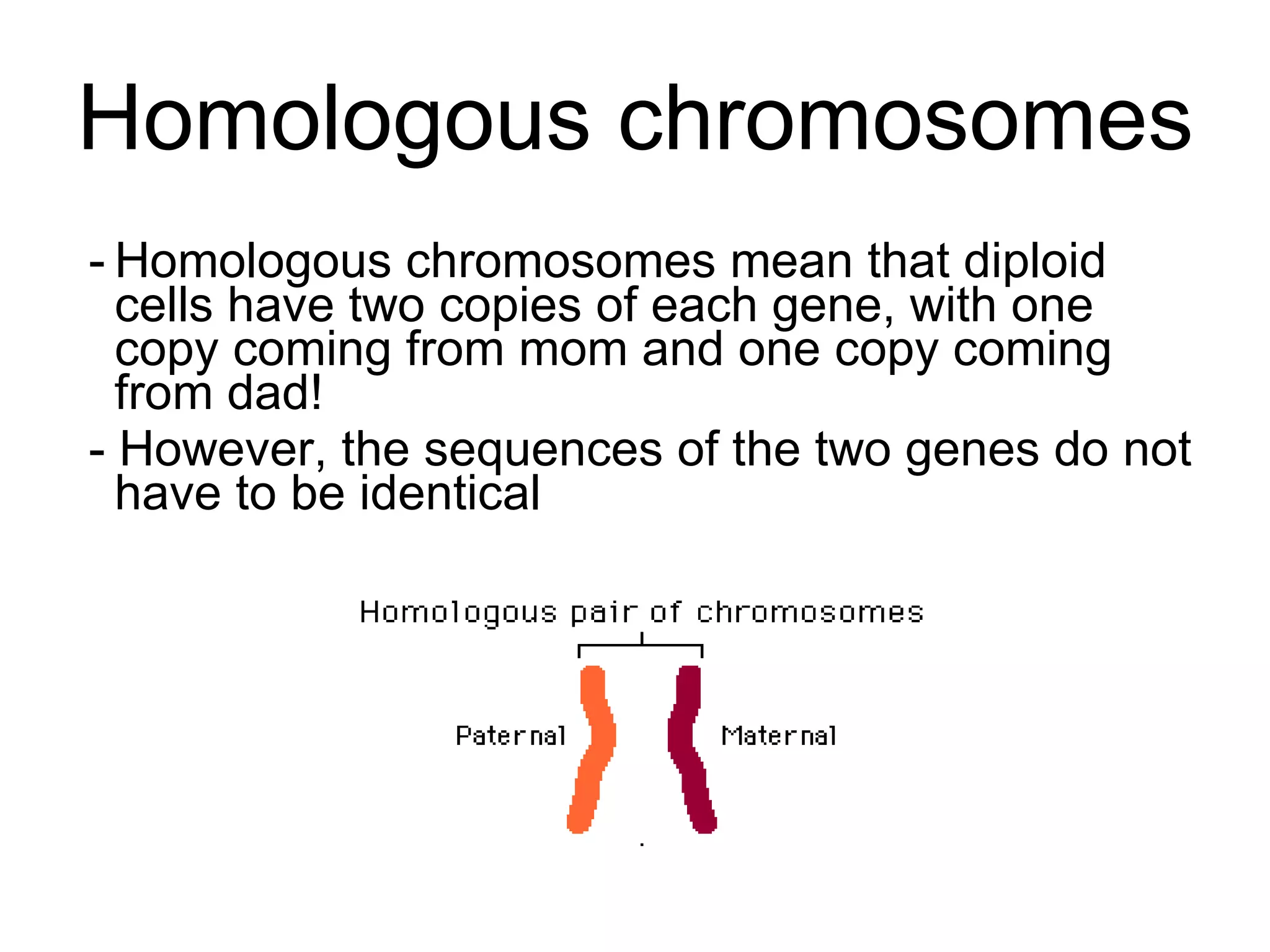 Homologous chromosomes

- Homologous chromosomes mean that diploid cells have two copies of each gene, with one copy coming from mom and one copy coming from dad!
- However, the sequences of the two genes do not have to be identical

Homologous pair of chromosomes

Paternal

Maternal